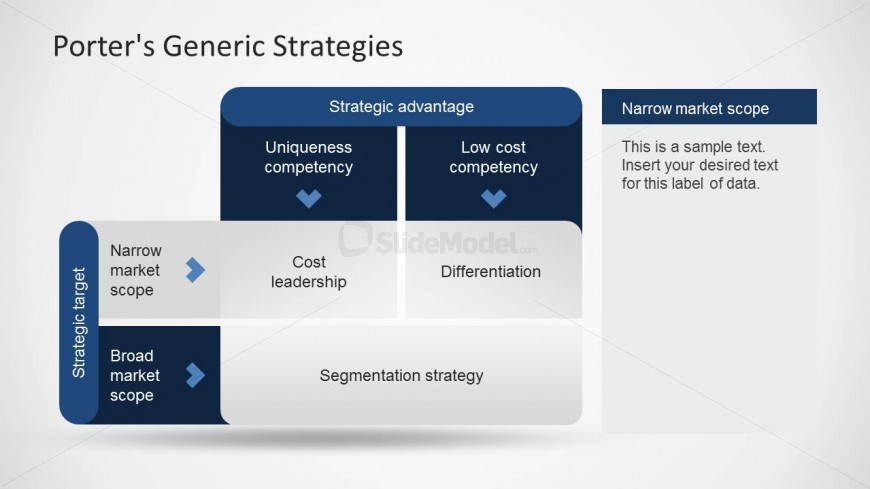 Porter's Generic Strategies

Strategic advantage

Uniqueness competency

Low cost competency

Strategic target

Narrow market scope

Cost leadership

Differentiation

Broad market scope

Segmentation strategy

SlideModel.com

Narrow market scope

This is a sample text. Insert your desired text for this label of data.